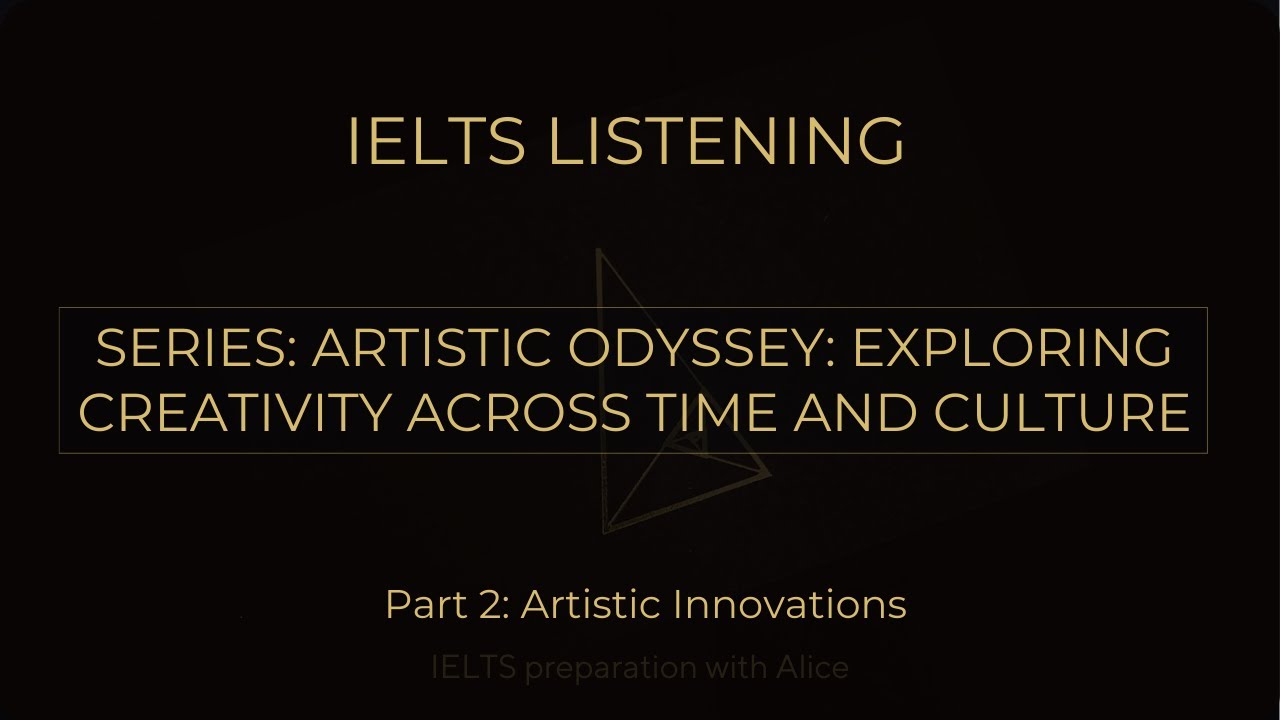 IELTS LISTENING

SERIES: ARTISTIC ODYSSEY: EXPLORING CREATIVITY ACROSS TIME AND CULTURE

Part 2: Artistic Innovations

IELTS preparation with Alice